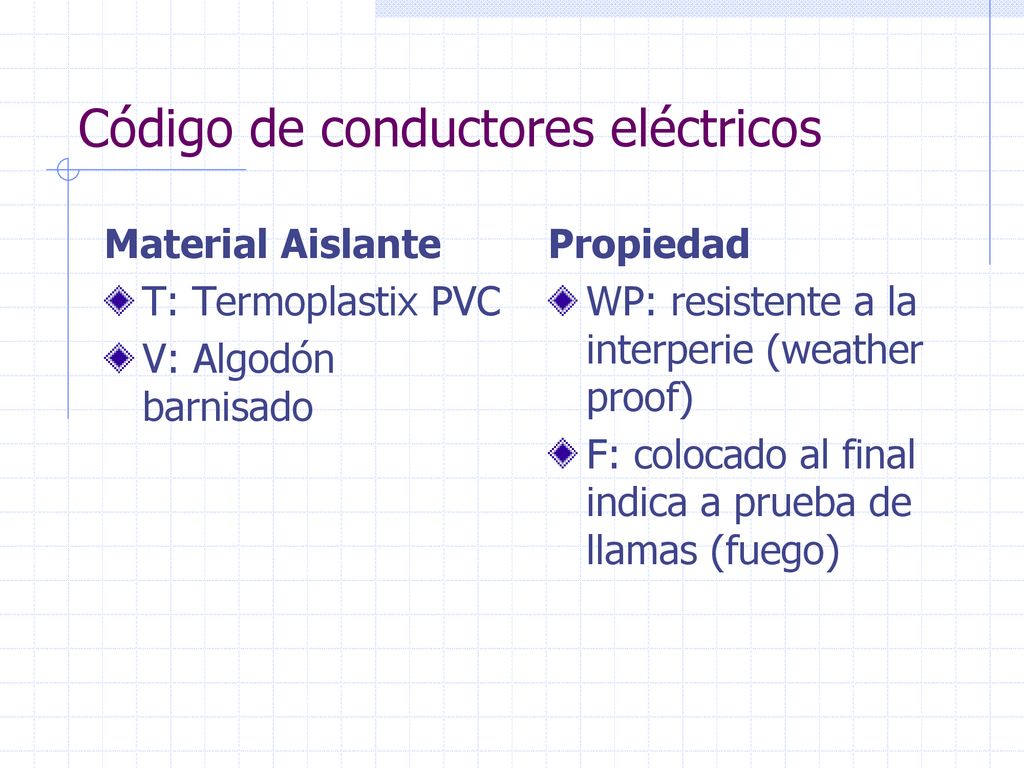 Código de conductores eléctricos

Material Aislante

T: Termoplastix PVC

V: Algodón barnisado

Propiedad

WP: resistente a la interperie (weather proof)

F: colocado al final indica a prueba de llamas (fuego)